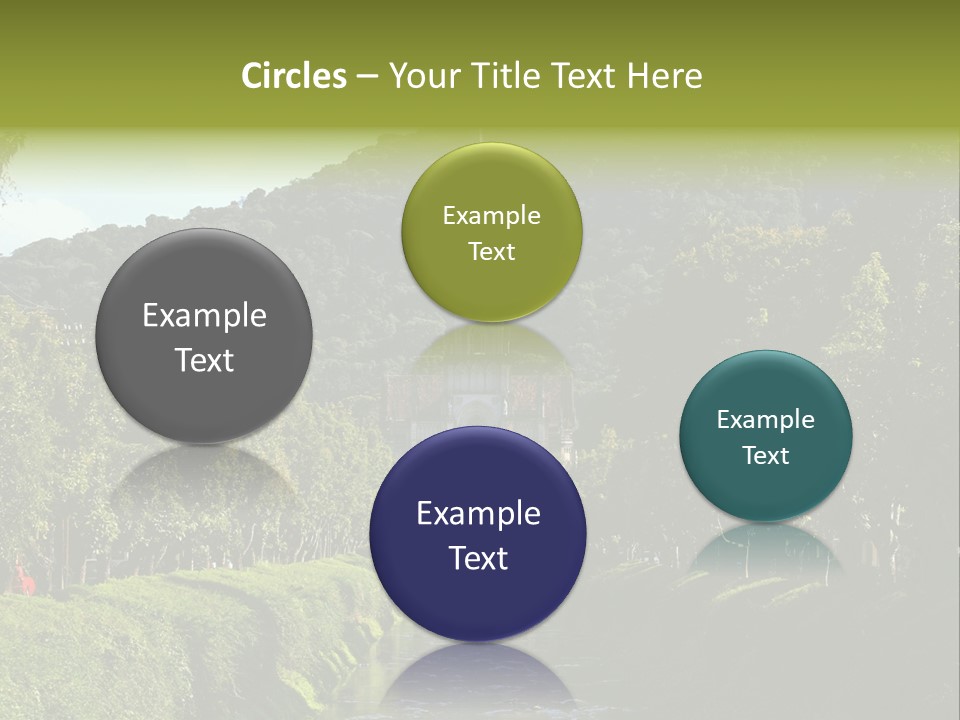 Circles – Your Title Text Here

Example Text

Example Text

Example Text

Example Text